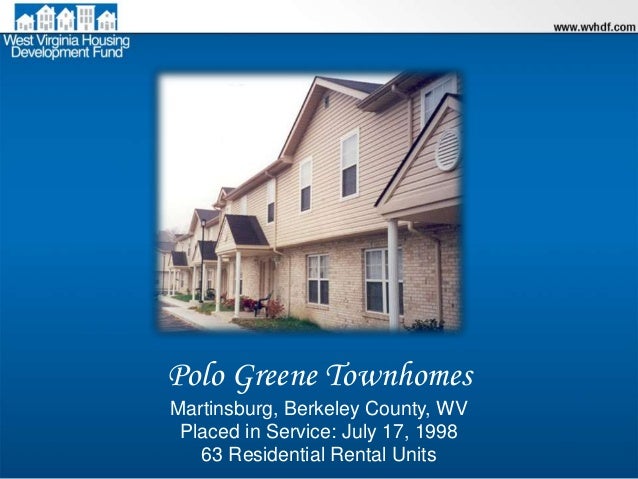 West Virginia Housing Development Fund

www.wvhdf.com

Polo Greene Townhomes

Martinsburg, Berkeley County, WV
Placed in Service: July 17, 1998
63 Residential Rental Units